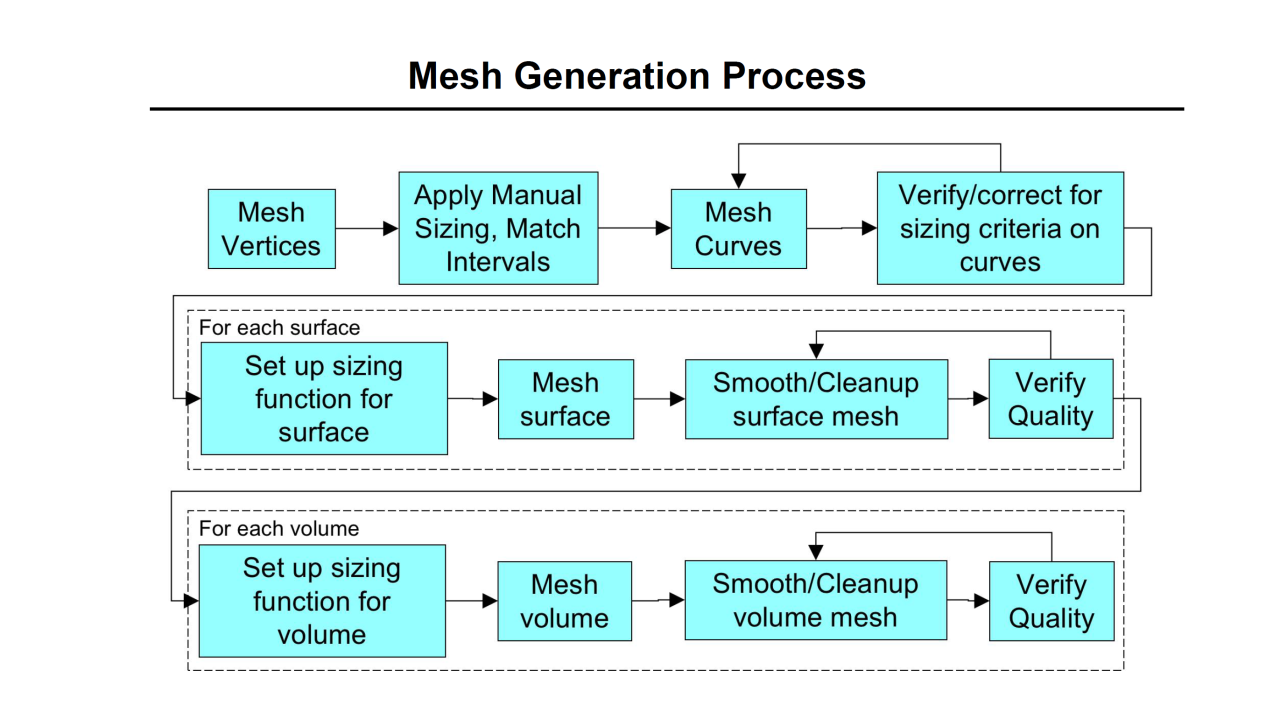 Mesh Generation Process

Mesh Vertices

Apply Manual Sizing, Match Intervals

Mesh Curves

Verify/correct for sizing criteria on curves

For each surface

Set up sizing function for surface

Mesh surface

Smooth/Cleanup surface mesh

Verify Quality

For each volume

Set up sizing function for volume

Mesh volume

Smooth/Cleanup volume mesh

Verify Quality